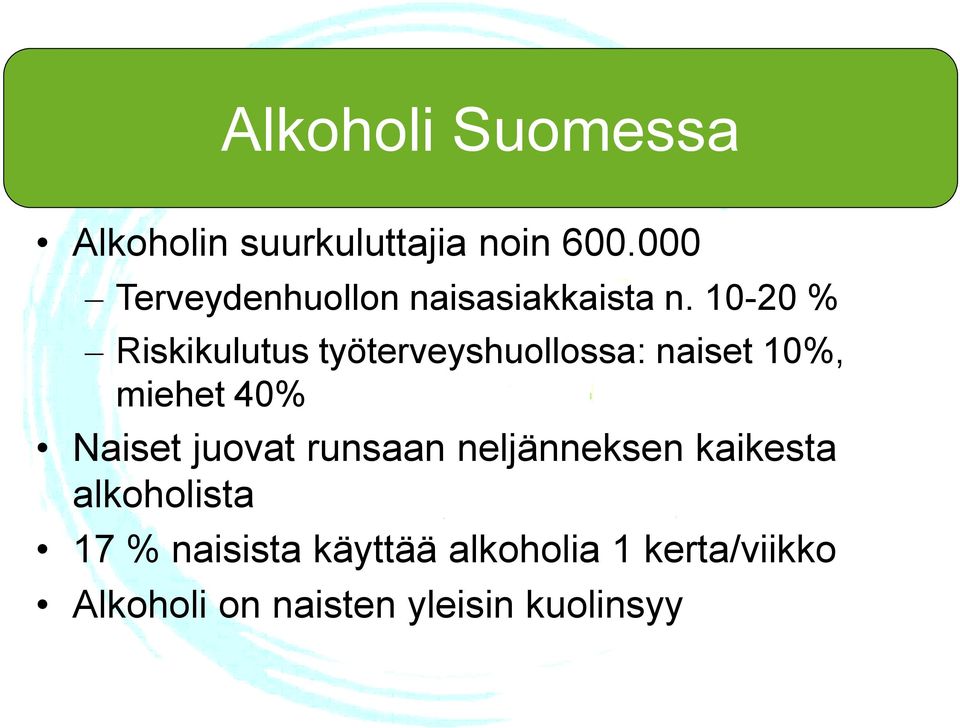 Alkoholi Suomessa

• Alkoholin suurkuluttajia noin 600.000
– Terveydenhuollon naisasiakkaista n. 10-20 %
– Riskikulutus työterveyshuollossa: naiset 10%, miehet 40%
• Naiset juovat runsaan neljänneksen kaikesta alkoholista
• 17 % naisista käyttää alkoholia 1 kerta/viikko
• Alkoholi on naisten yleisin kuolinsyy